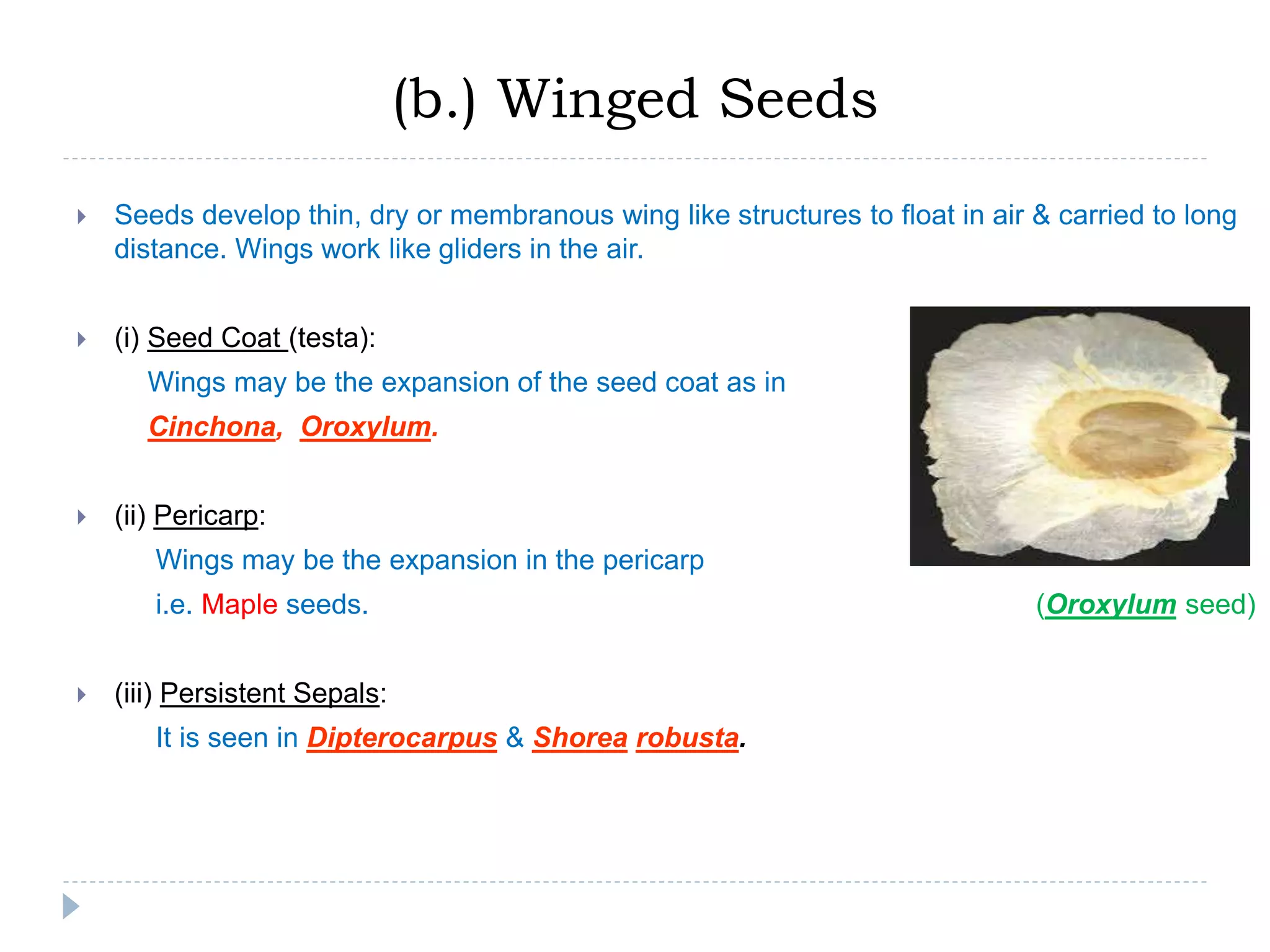 (b.) Winged Seeds

Seeds develop thin, dry or membranous wing like structures to float in air & carried to long distance. Wings work like gliders in the air.

(i) Seed Coat (testa):
Wings may be the expansion of the seed coat as in
Cinchona, Oroxylum.

(ii) Pericarp:
Wings may be the expansion in the pericarp
i.e. Maple seeds.

(Oroxylum seed)

(iii) Persistent Sepals:
It is seen in Dipterocarpus & Shorea robusta.